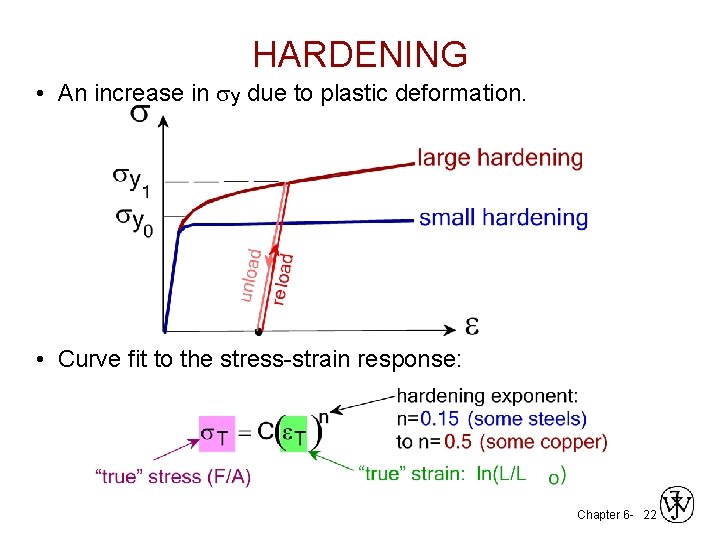 HARDENING

• An increase in $\sigma_y$ due to plastic deformation.

$\sigma$

$\sigma_{y_1}$

$\sigma_{y_0}$

large hardening

small hardening

unload

reload

$\varepsilon$

• Curve fit to the stress-strain response:

$\sigma_T = C(\varepsilon_T)^n$

hardening exponent:
n=0.15 (some steels)
to n=0.5 (some copper)

"true" stress (F/A)

"true" strain: ln(L/L$_o$)

Chapter 6- 22